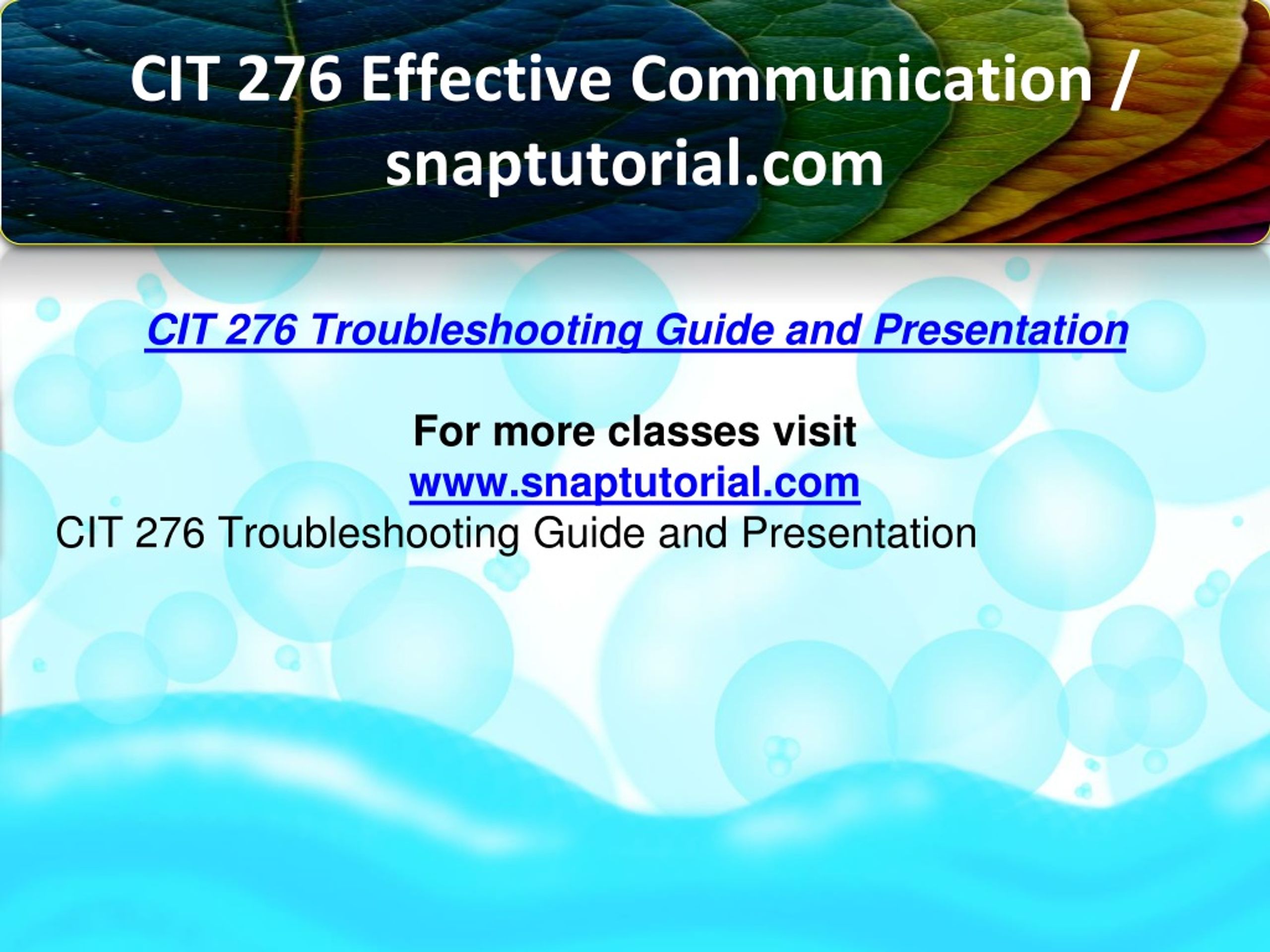 CIT 276 Effective Communication / snaptutorial.com

CIT 276 Troubleshooting Guide and Presentation

For more classes visit
www.snaptutorial.com
CIT 276 Troubleshooting Guide and Presentation